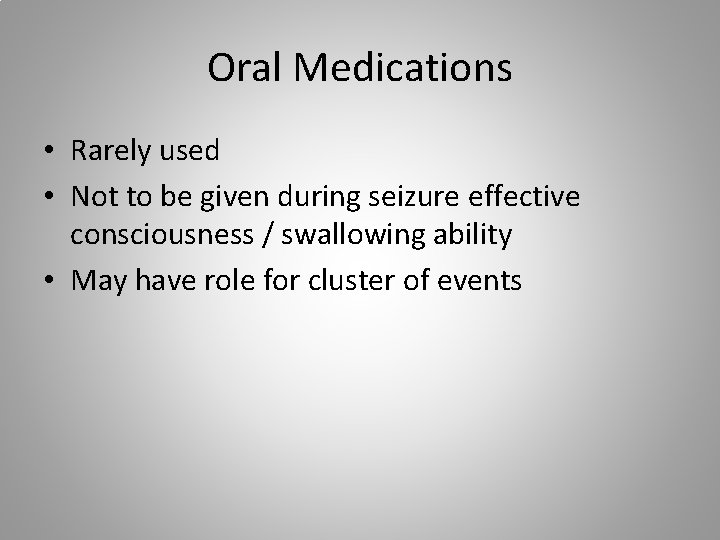 Oral Medications

• Rarely used
• Not to be given during seizure effective consciousness / swallowing ability
• May have role for cluster of events